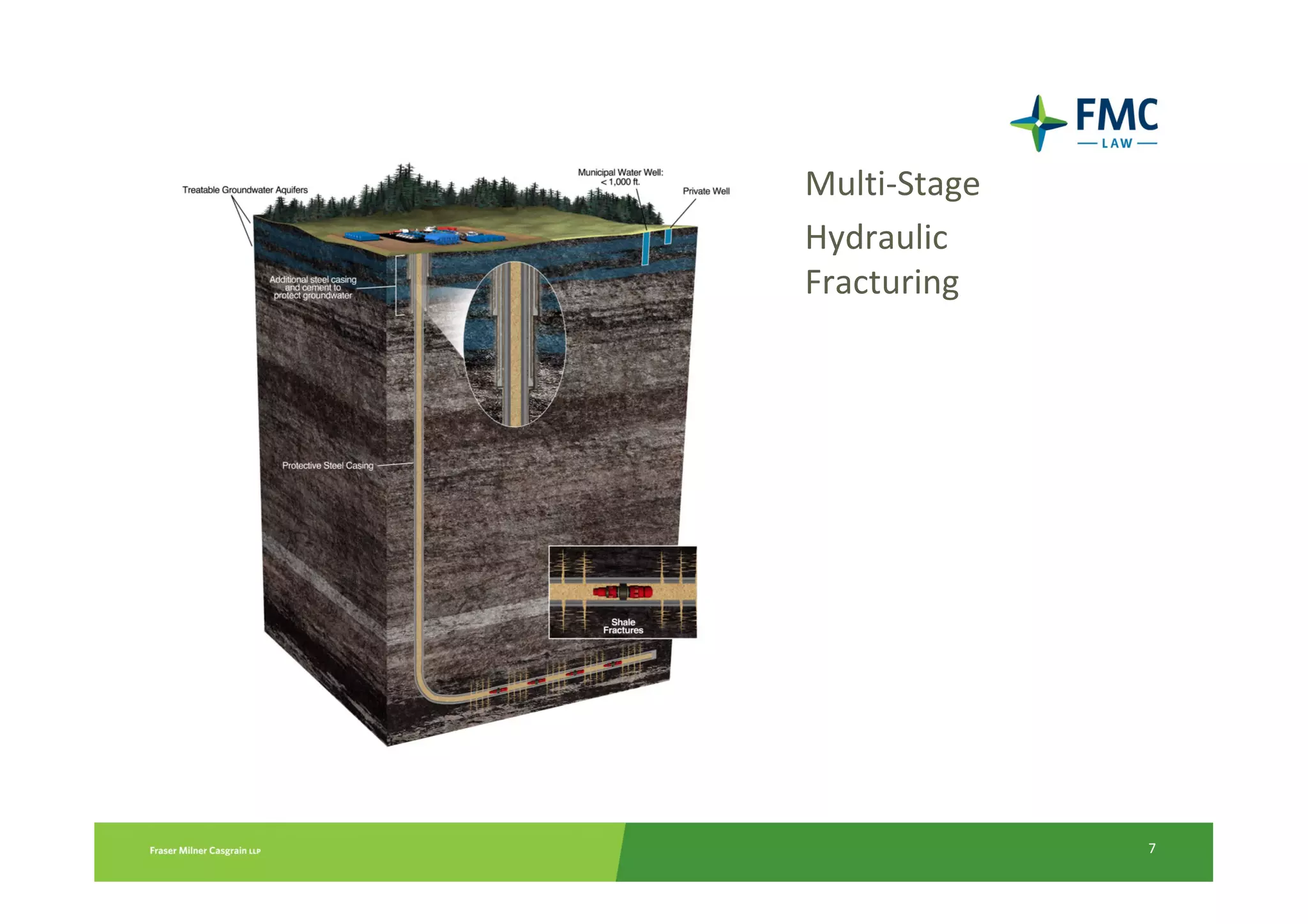 FMC
LAW

Multi-Stage
Hydraulic
Fracturing

Treatable Groundwater Aquifers

Municipal Water Well: < 1,000 ft.

Private Well

Additional steel casing and cement to protect groundwater

Protective Steel Casing

Shale Fractures

Fraser Milner Casgrain LLP

7